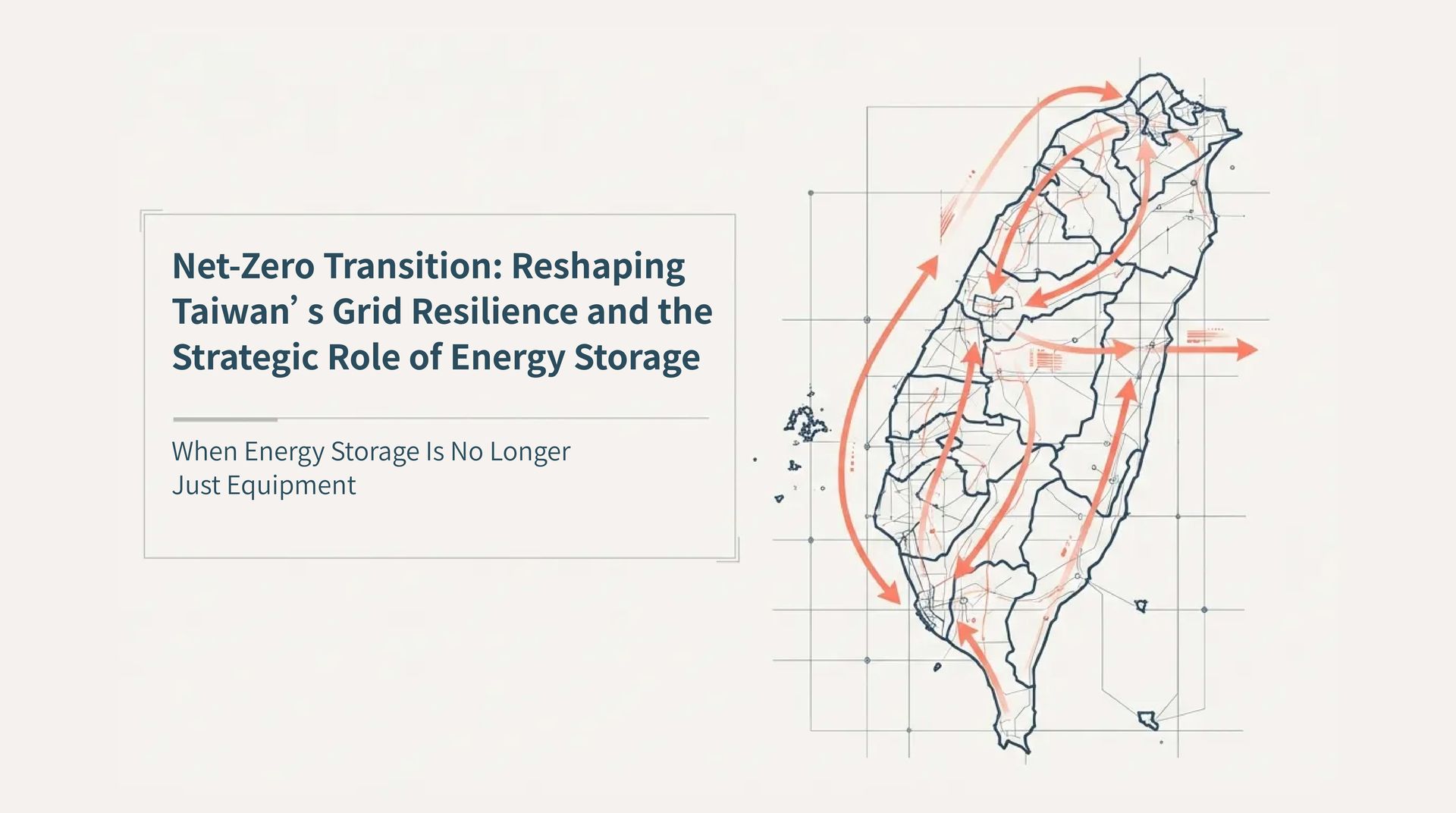 Net-Zero Transition: Reshaping Taiwan’ s Grid Resilience and the Strategic Role of Energy Storage

When Energy Storage Is No Longer Just Equipment